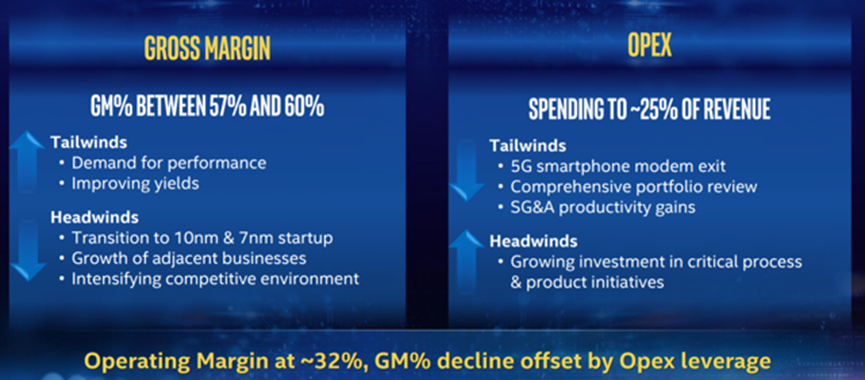 GROSS MARGIN

GM% BETWEEN 57% AND 60%

Tailwinds
• Demand for performance
• Improving yields

Headwinds
• Transition to 10nm & 7nm startup
• Growth of adjacent businesses
• Intensifying competitive environment

OPEX

SPENDING TO ~25% OF REVENUE

Tailwinds
• 5G smartphone modem exit
• Comprehensive portfolio review
• SG&A productivity gains

Headwinds
• Growing investment in critical process & product initiatives

Operating Margin at ~32%, GM% decline offset by Opex leverage